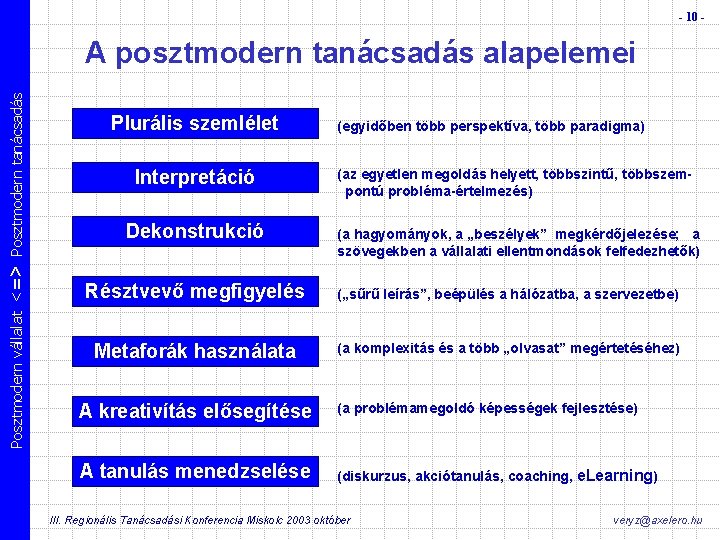 - 10 -

Posztmodern vállalat <=> Posztmodern tanácsadás

A posztmodern tanácsadás alapelemei

Plurális szemlélet
(egyidőben több perspektíva, több paradigma)

Interpretáció
(az egyetlen megoldás helyett, többszintű, többszempontú probléma-értelmezés)

Dekonstrukció
(a hagyományok, a „beszélyek" megkérdőjelezése; a szövegekben a vállalati ellentmondások felfedezhetők)

Résztvevő megfigyelés
(„sűrű leírás", beépülés a hálózatba, a szervezetbe)

Metaforák használata
(a komplexitás és a több „olvasat" megértetéséhez)

A kreativítás elősegítése
(a problémamegoldó képességek fejlesztése)

A tanulás menedzselése
(diskurzus, akciótanulás, coaching, eLearning)

III. Regionális Tanácsadási Konferencia Miskolc 2003 október
veryz@axelero.hu